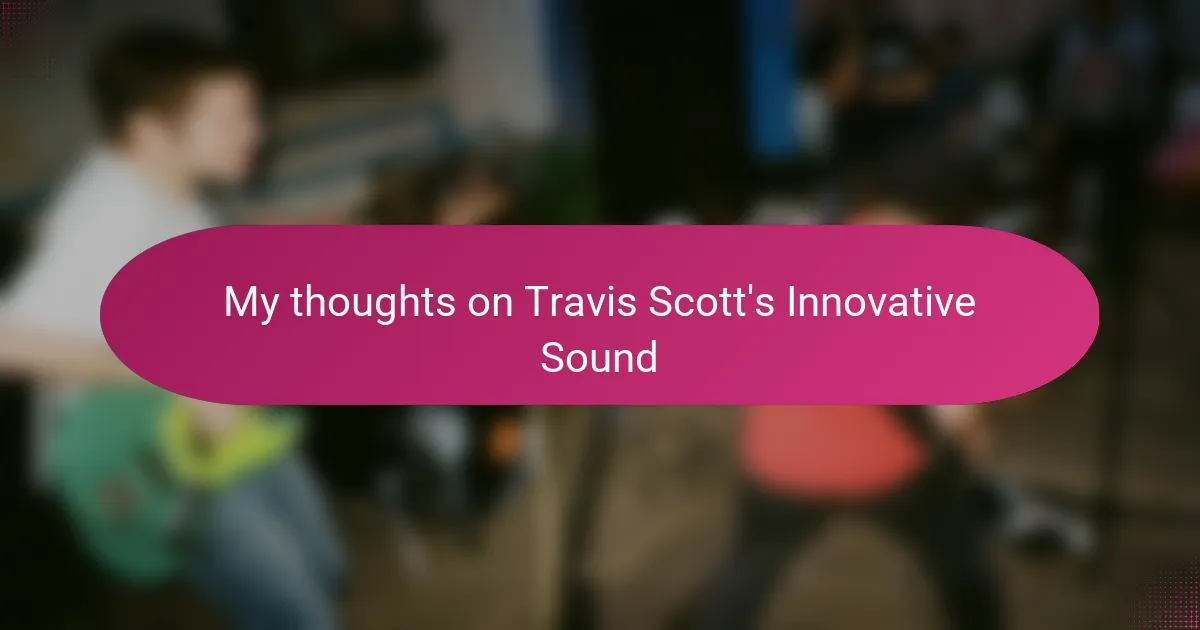 My thoughts on Travis Scott's Innovative Sound